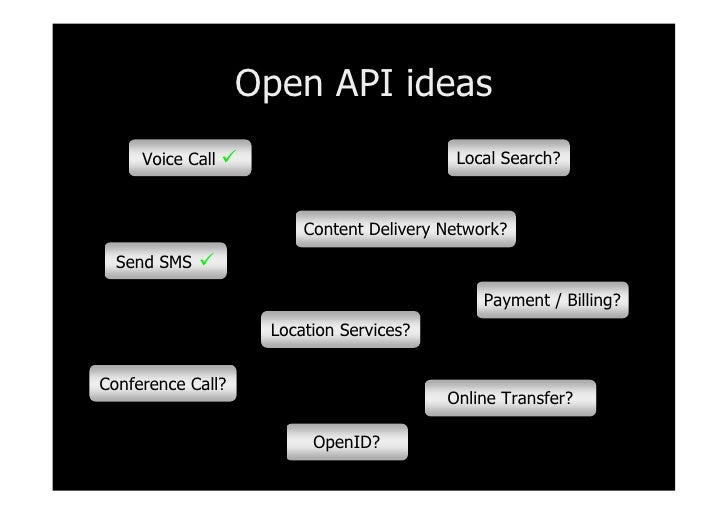 Open API ideas

Voice Call ✓

Local Search?

Content Delivery Network?

Send SMS ✓

Payment / Billing?

Location Services?

Conference Call?

Online Transfer?

OpenID?